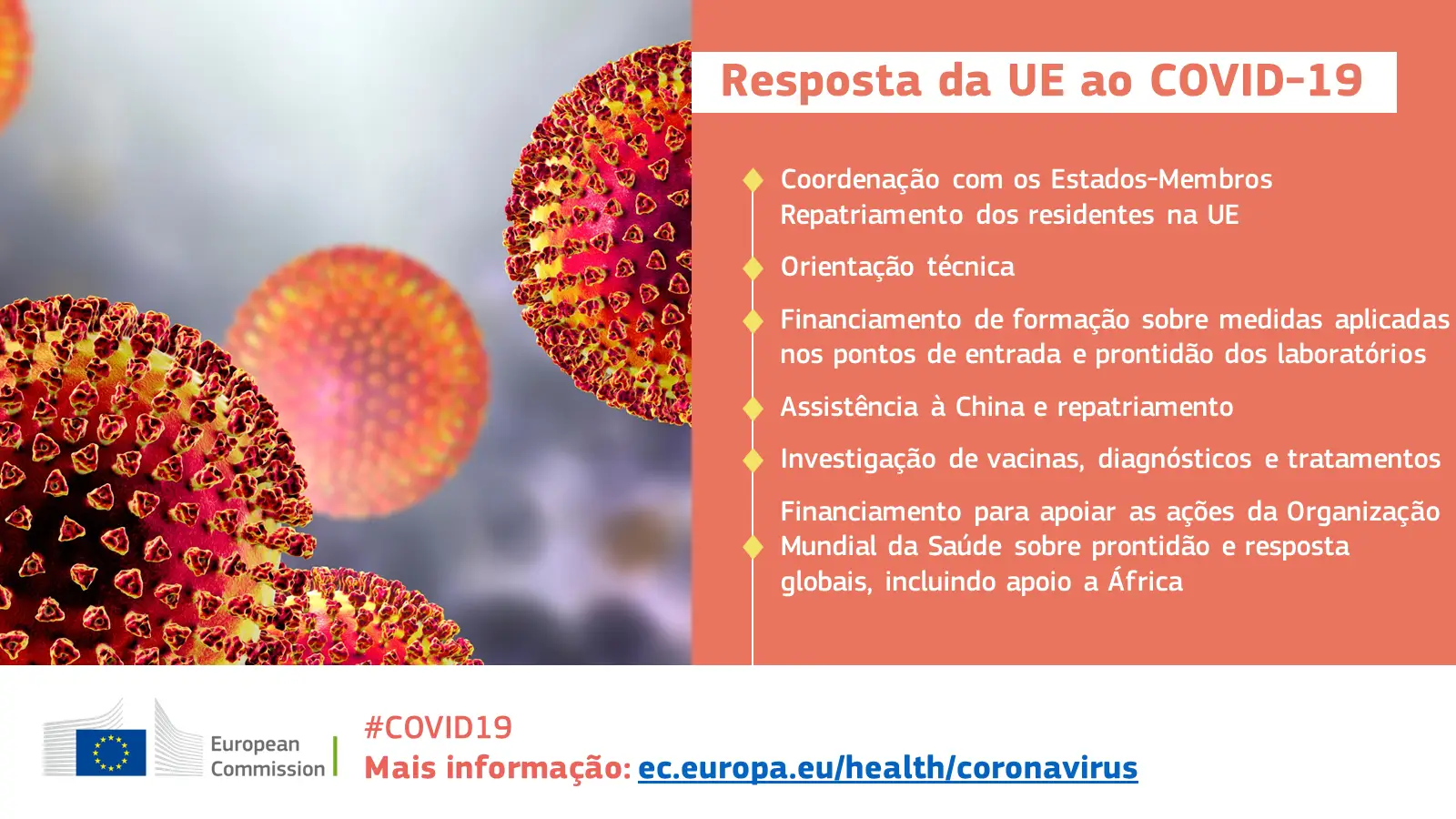 Resposta da UE ao COVID-19

Coordenação com os Estados-Membros
Repatriamento dos residentes na UE

Orientação técnica

Financiamento de formação sobre medidas aplicadas nos pontos de entrada e prontidão dos laboratórios

Assistência à China e repatriamento

Investigação de vacinas, diagnósticos e tratamentos

Financiamento para apoiar as ações da Organização Mundial da Saúde sobre prontidão e resposta globais, incluindo apoio a África

European Commission

#COVID19
Mais informação: ec.europa.eu/health/coronavirus